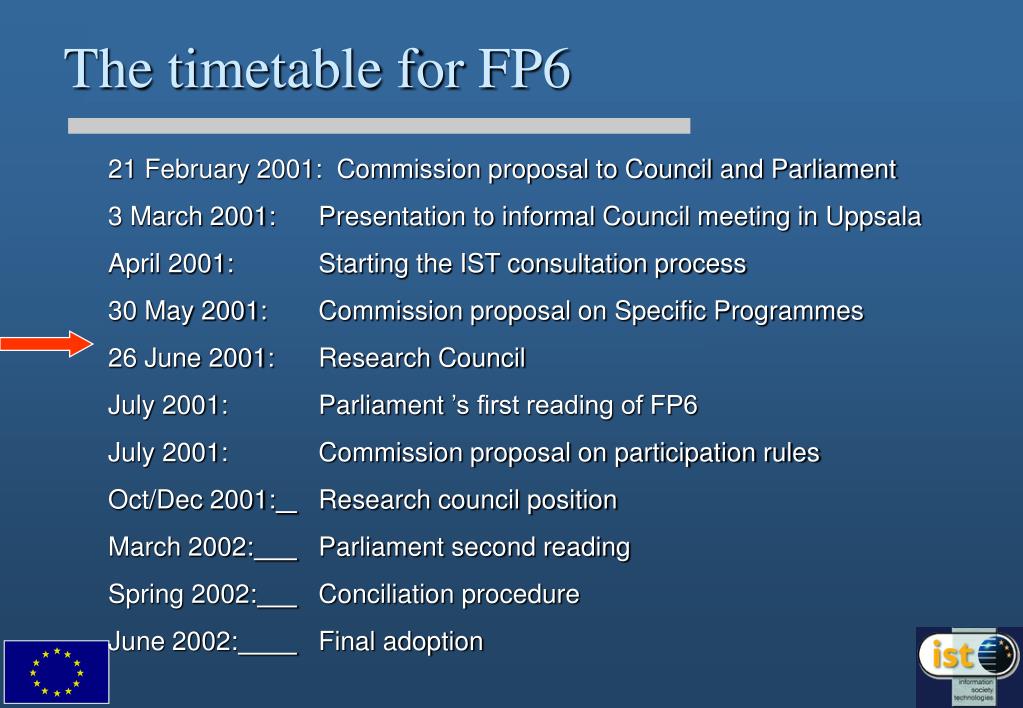 The timetable for FP6

21 February 2001: Commission proposal to Council and Parliament

3 March 2001: Presentation to informal Council meeting in Uppsala

April 2001: Starting the IST consultation process

30 May 2001: Commission proposal on Specific Programmes

26 June 2001: Research Council

July 2001: Parliament 's first reading of FP6

July 2001: Commission proposal on participation rules

Oct/Dec 2001:_ Research council position

March 2002:___ Parliament second reading

Spring 2002:___ Conciliation procedure

June 2002:____ Final adoption

ist

information society technologies